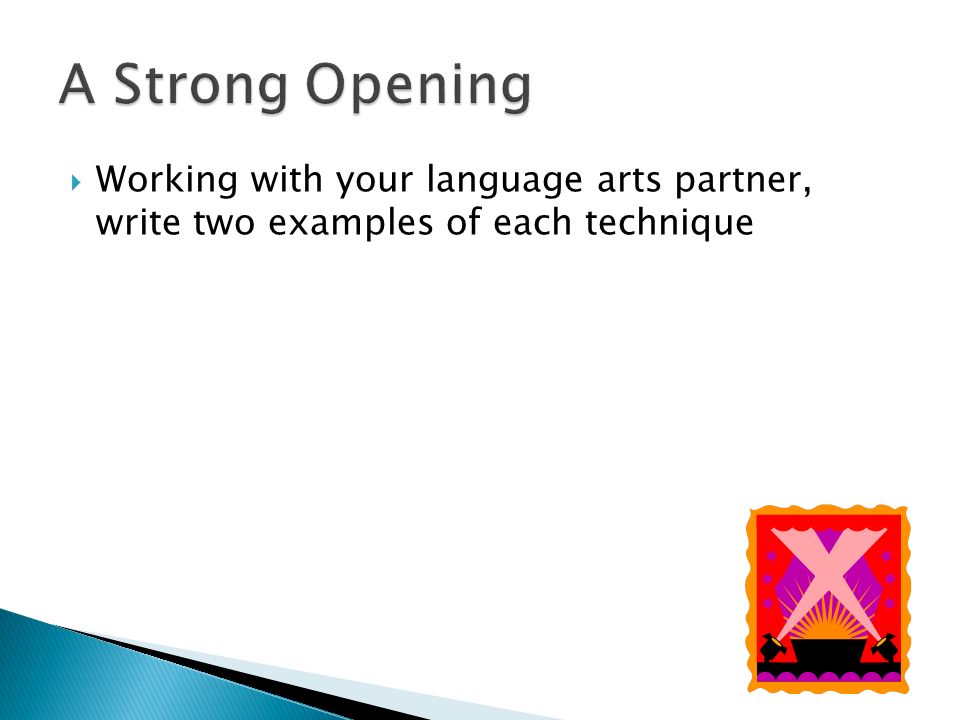 A Strong Opening

Working with your language arts partner, write two examples of each technique